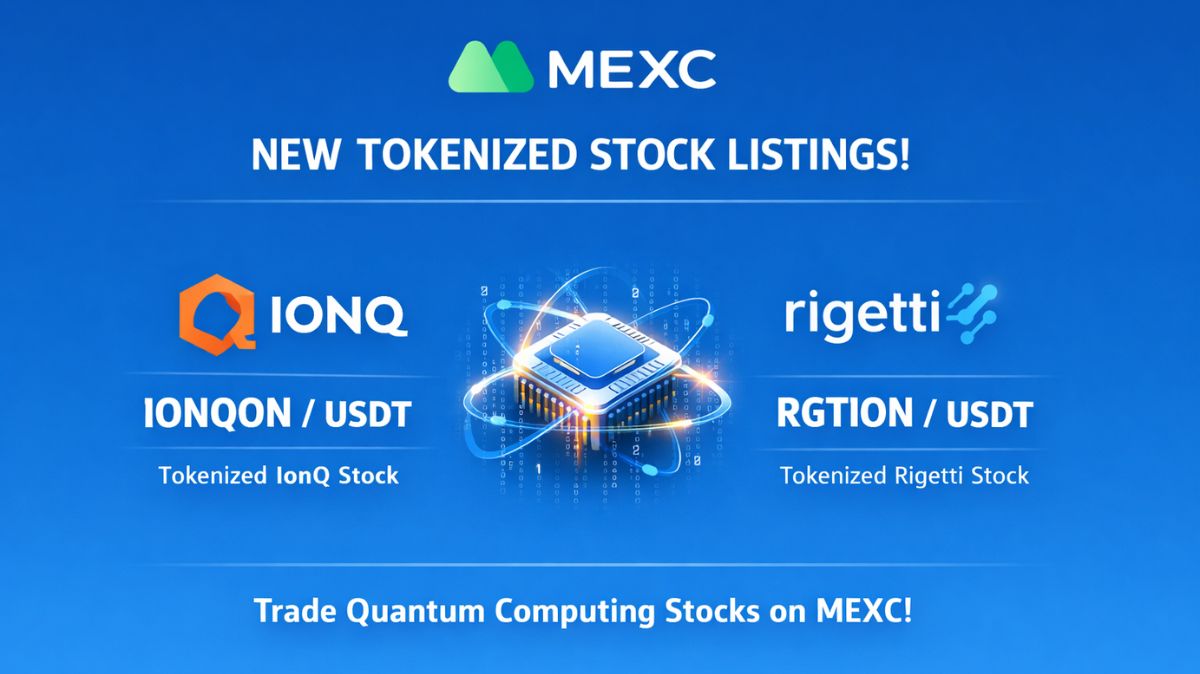 MEXC

NEW TOKENIZED STOCK LISTINGS!

IONQ

IONQON / USDT

Tokenized IonQ Stock

rigetti

RGTION / USDT

Tokenized Rigetti Stock

Trade Quantum Computing Stocks on MEXC!